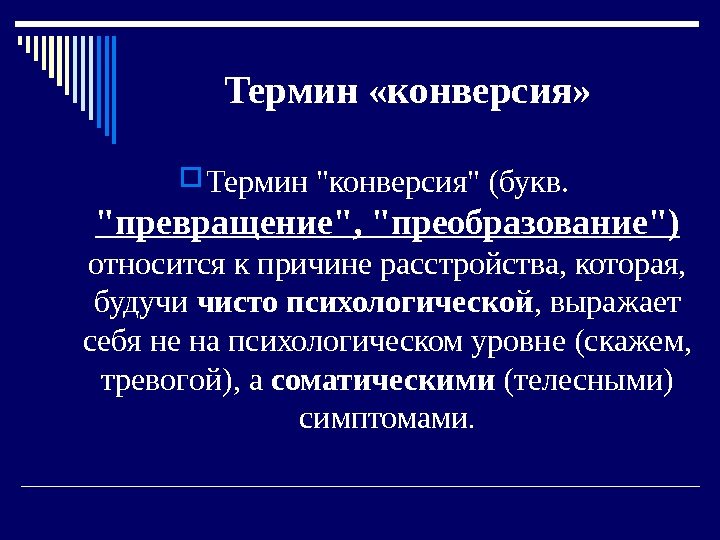 Термин «конверсия»

Термин "конверсия" (букв. "превращение", "преобразование") относится к причине расстройства, которая, будучи чисто психологической, выражает себя не на психологическом уровне (скажем, тревогой), а соматическими (телесными) симптомами.